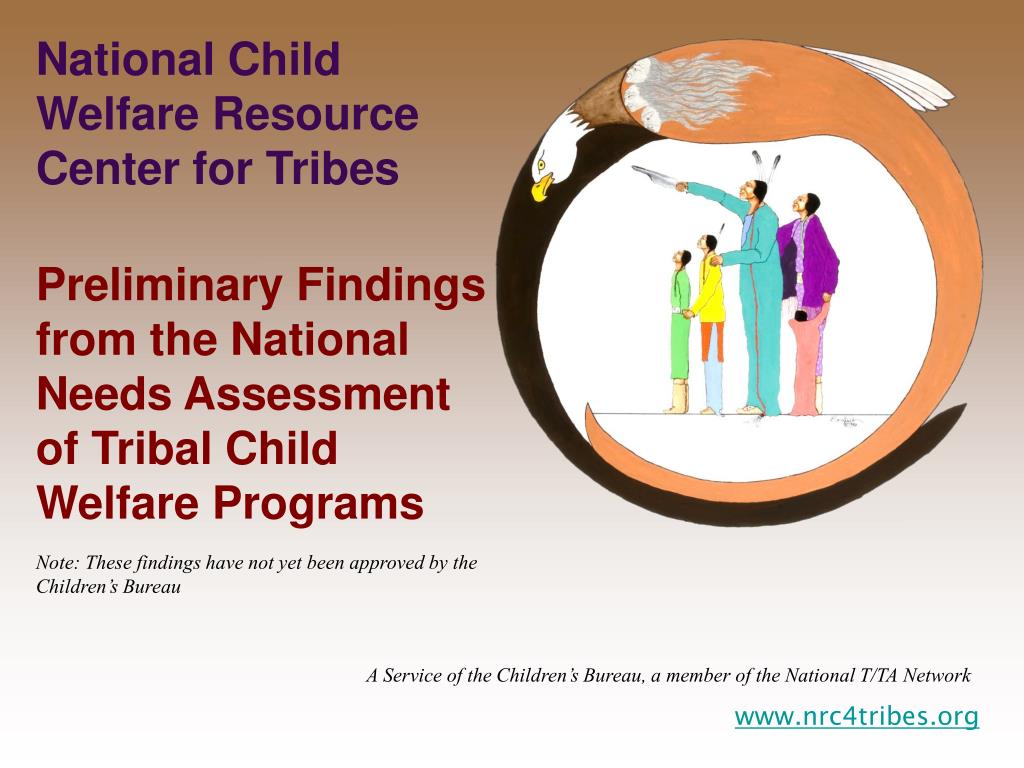 National Child Welfare Resource Center for Tribes

Preliminary Findings from the National Needs Assessment of Tribal Child Welfare Programs

Note: These findings have not yet been approved by the Children's Bureau

A Service of the Children's Bureau, a member of the National T/TA Network

www.nrc4tribes.org